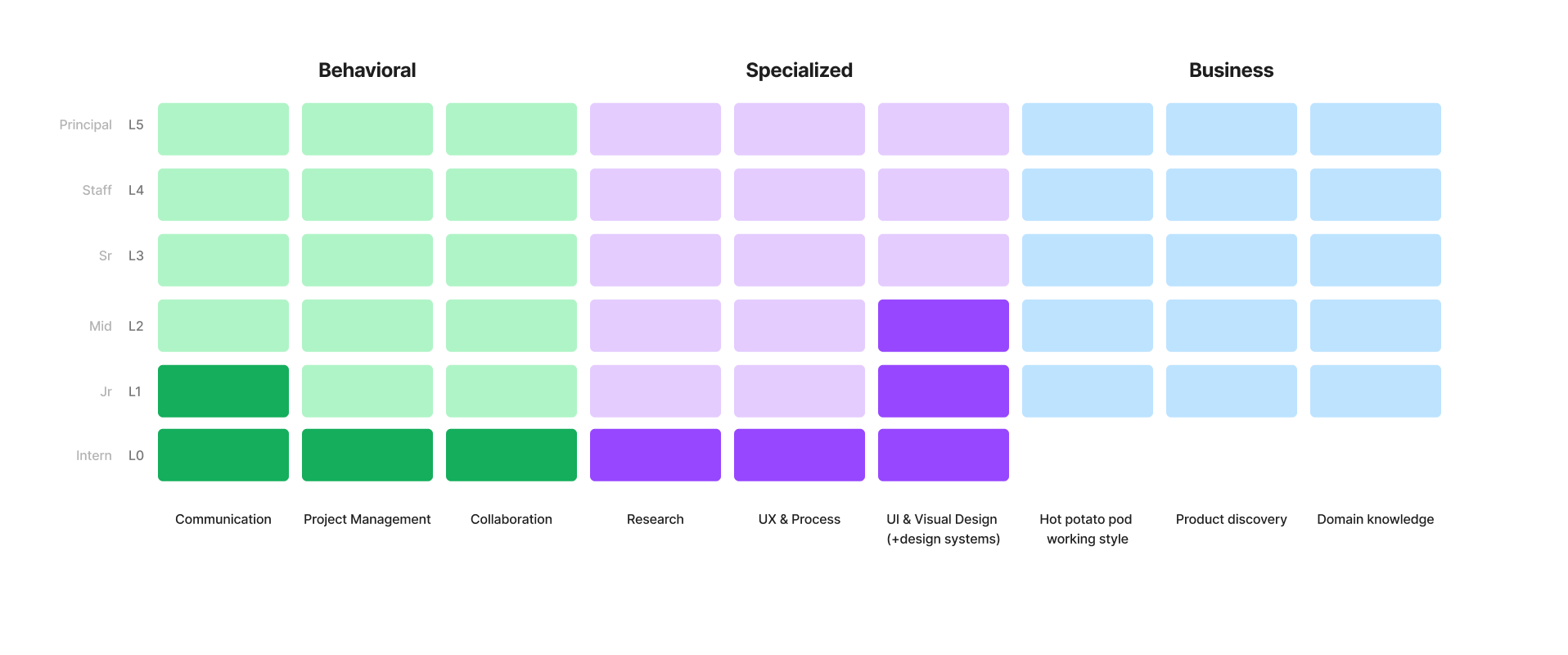 Behavioral
Specialized
Business

Principal L5
Staff L4
Sr L3
Mid L2
Jr L1
Intern L0

Communication
Project Management
Collaboration
Research
UX & Process
UI & Visual Design (+design systems)
Hot potato pod working style
Product discovery
Domain knowledge